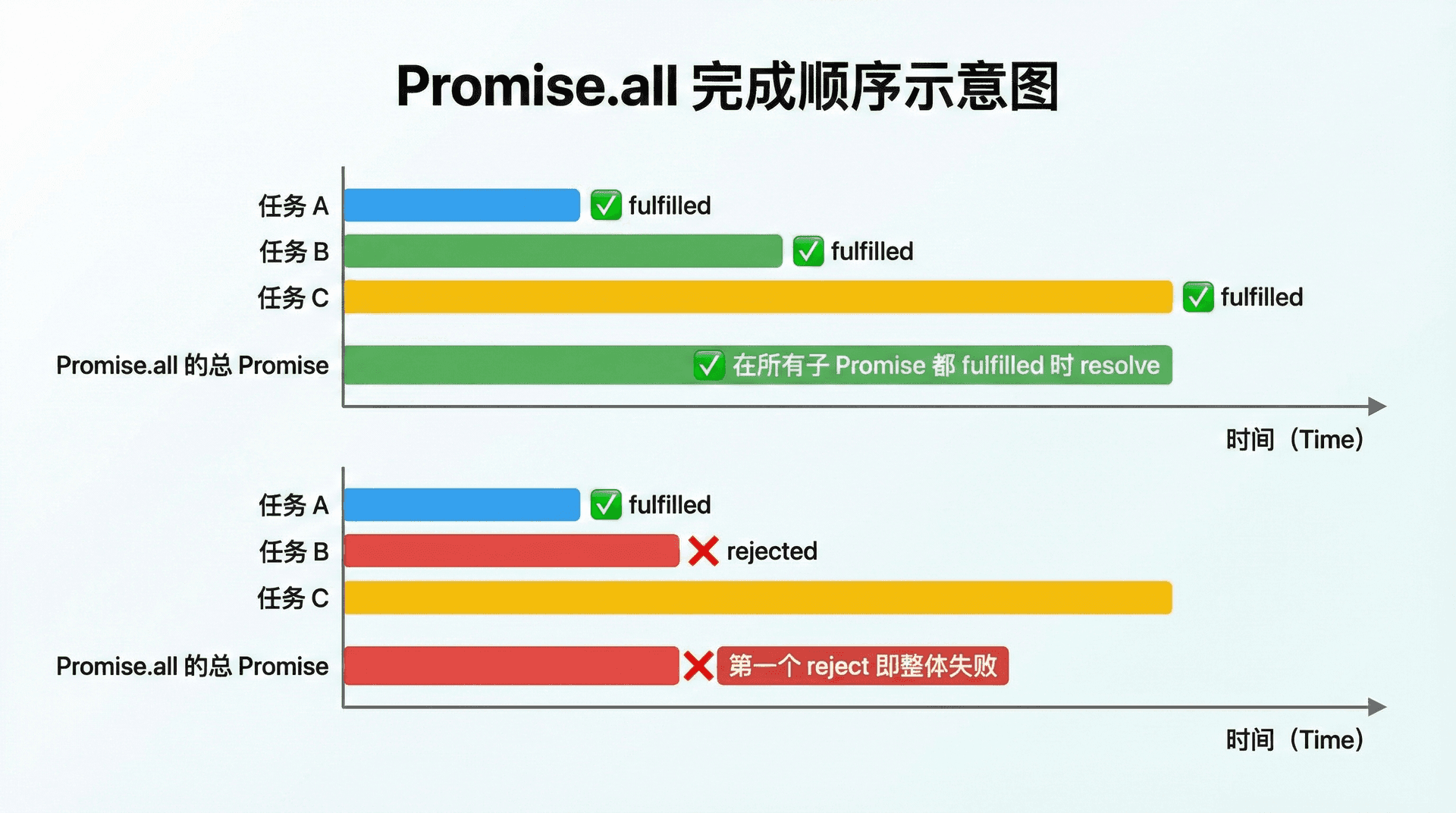 Promise.all 完成顺序示意图

任务 A
✅ fulfilled
任务 B
✅ fulfilled
任务 C
✅ fulfilled
Promise.all 的总 Promise
✅ 在所有子 Promise 都 fulfilled 时 resolve

时间（Time）

任务 A
✅ fulfilled
任务 B
❌ rejected
任务 C
Promise.all 的总 Promise
❌ 第一个 reject 即整体失败

时间（Time）